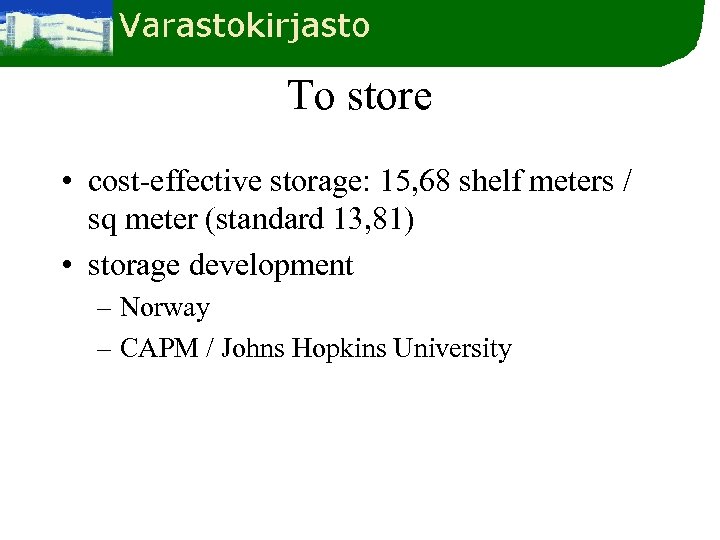 Varastokirjasto

To store

• cost-effective storage: 15,68 shelf meters / sq meter (standard 13,81)
• storage development
– Norway
– CAPM / Johns Hopkins University